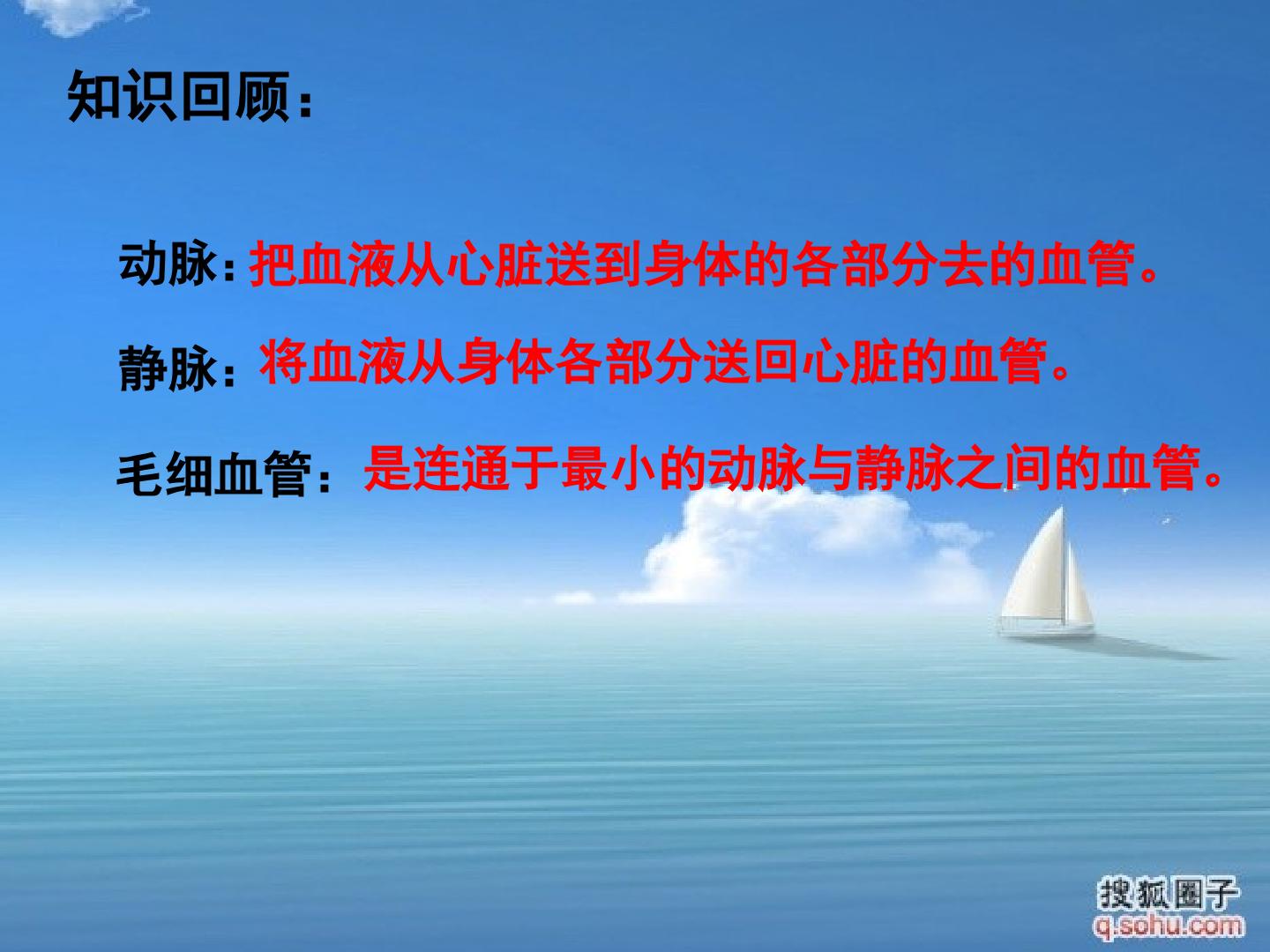 知识回顾：

动脉：把血液从心脏送到身体的各部分去的血管。

静脉：将血液从身体各部分送回心脏的血管。

毛细血管：是连通于最小的动脉与静脉之间的血管。

搜狐圈子
q.sohu.com